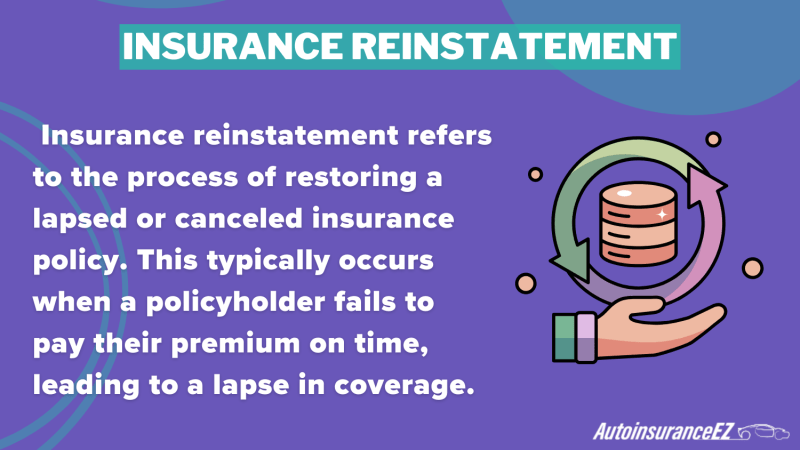 INSURANCE REINSTATEMENT

Insurance reinstatement refers to the process of restoring a lapsed or canceled insurance policy. This typically occurs when a policyholder fails to pay their premium on time, leading to a lapse in coverage.

AutoinsuranceEZ